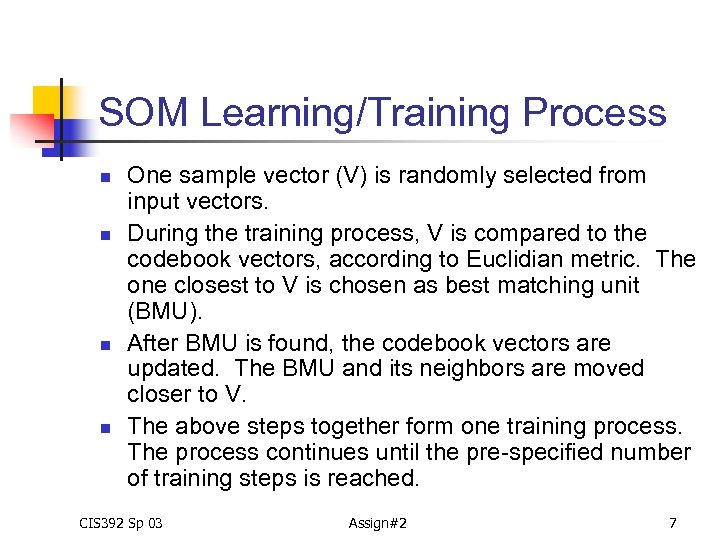 SOM Learning/Training Process

- One sample vector (V) is randomly selected from input vectors.
- During the training process, V is compared to the codebook vectors, according to Euclidian metric. The one closest to V is chosen as best matching unit (BMU).
- After BMU is found, the codebook vectors are updated. The BMU and its neighbors are moved closer to V.
- The above steps together form one training process. The process continues until the pre-specified number of training steps is reached.

CIS392 Sp 03

Assign#2

7